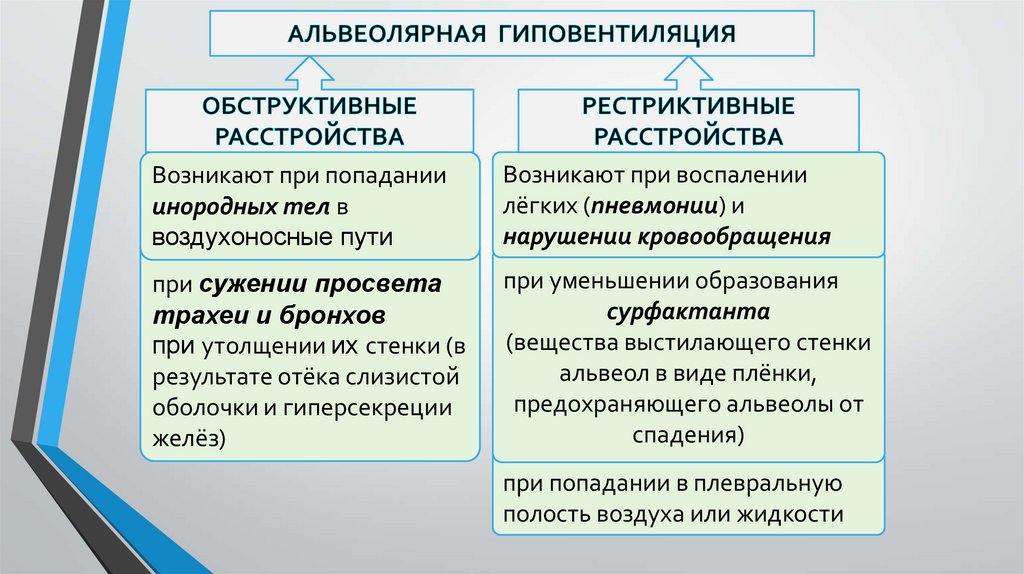 АЛЬВЕОЛЯРНАЯ ГИПОВЕНТИЛЯЦИЯ

ОБСТРУКТИВНЫЕ РАССТРОЙСТВА

Возникают при попадании инородных тел в воздухоносные пути

при сужении просвета трахеи и бронхов при утолщении их стенки (в результате отёка слизистой оболочки и гиперсекреции желёз)

РЕСТРИКТИВНЫЕ РАССТРОЙСТВА

Возникают при воспалении лёгких (пневмонии) и нарушении кровообращения

при уменьшении образования сурфактанта (вещества выстилающего стенки альвеол в виде плёнки, предохраняющего альвеолы от спадения)

при попадании в плевральную полость воздуха или жидкости